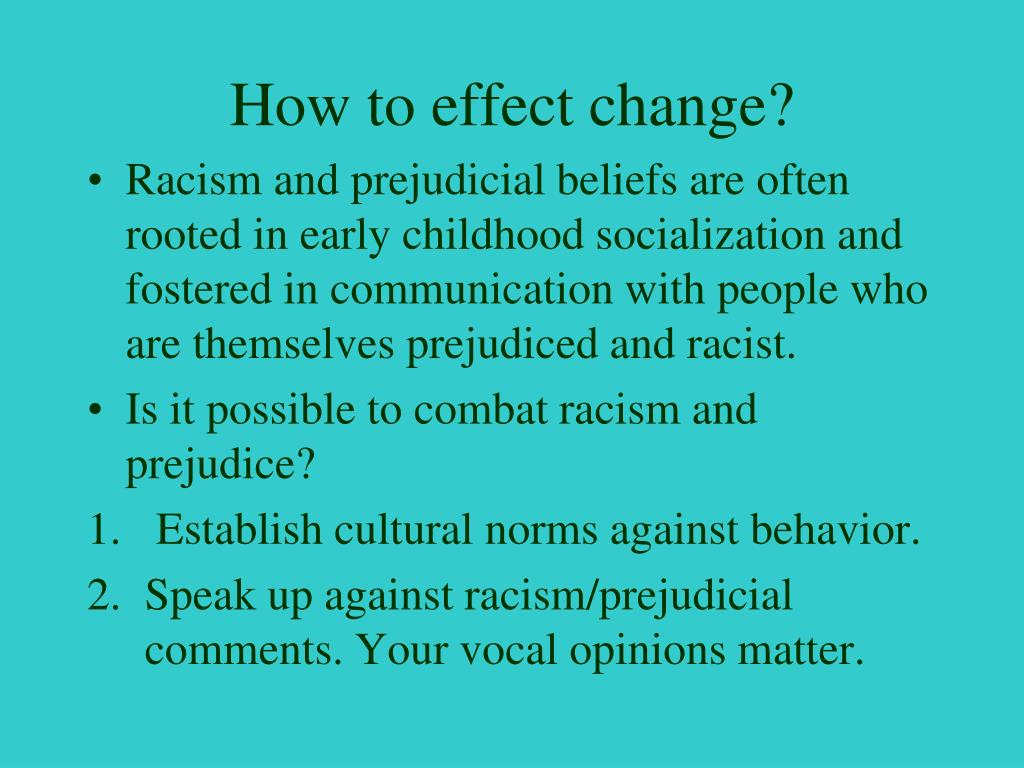 How to effect change?

• Racism and prejudicial beliefs are often rooted in early childhood socialization and fostered in communication with people who are themselves prejudiced and racist.

• Is it possible to combat racism and prejudice?

1. Establish cultural norms against behavior.

2. Speak up against racism/prejudicial comments. Your vocal opinions matter.